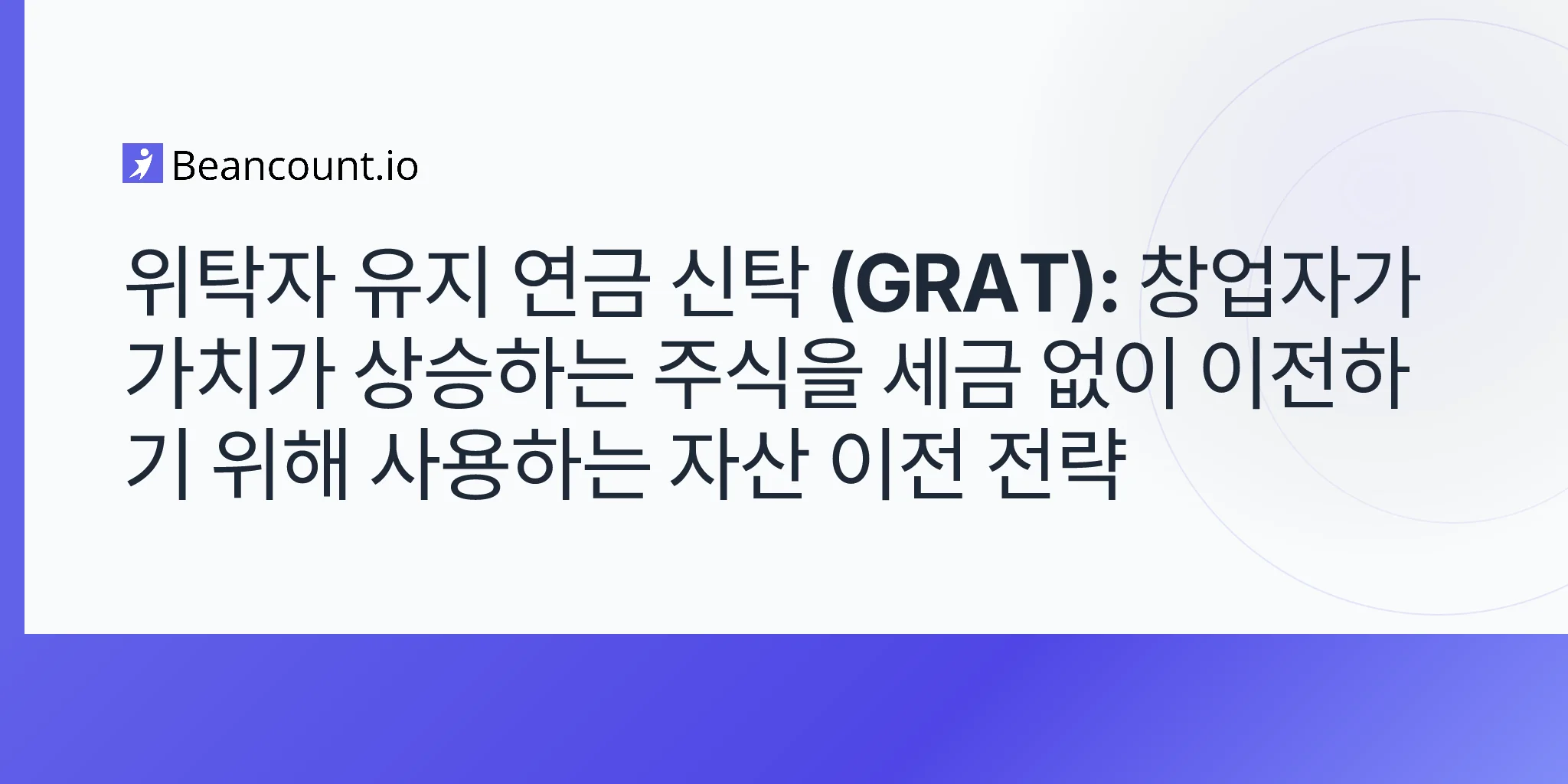 Beancount.io

위탁자 유지 연금 신탁 (GRAT): 창업자가 가치가 상승하는 주식을 세금 없이 이전하기 위해 사용하는 자산 이전 전략